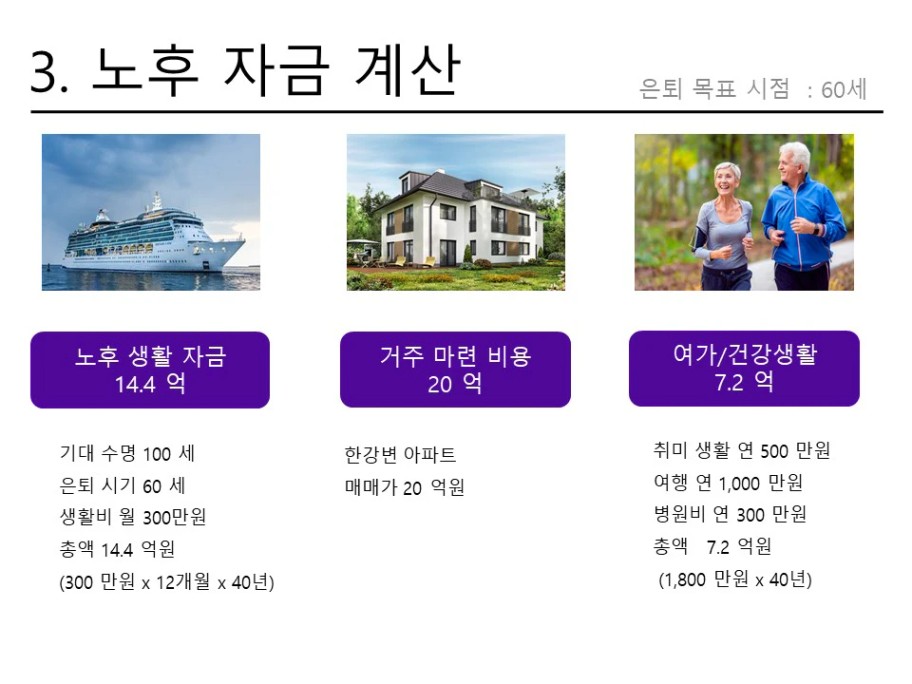 3. 노후 자금 계산

은퇴 목표 시점 : 60세

노후 생활 자금
14.4 억

기대 수명 100 세
은퇴 시기 60 세
생활비 월 300만원
총액 14.4 억원
(300 만원 x 12개월 x 40년)

거주 마련 비용
20 억

한강변 아파트
매매가 20 억원

여가/건강생활
7.2 억

취미 생활 연 500 만원
여행 연 1,000 만원
병원비 연 300 만원
총액 7.2 억원
(1,800 만원 x 40년)